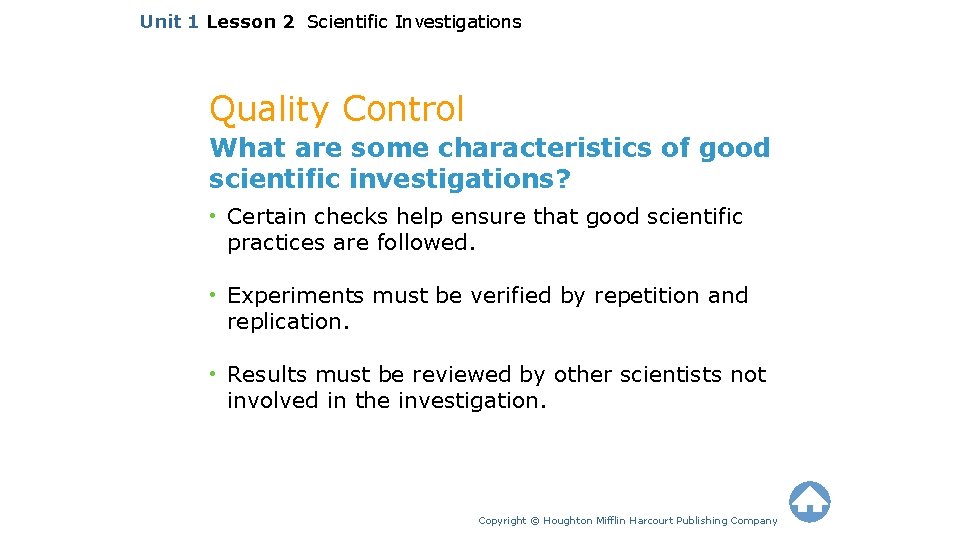 Unit 1 Lesson 2 Scientific Investigations

Quality Control

What are some characteristics of good scientific investigations?

• Certain checks help ensure that good scientific practices are followed.

• Experiments must be verified by repetition and replication.

• Results must be reviewed by other scientists not involved in the investigation.

Copyright © Houghton Mifflin Harcourt Publishing Company